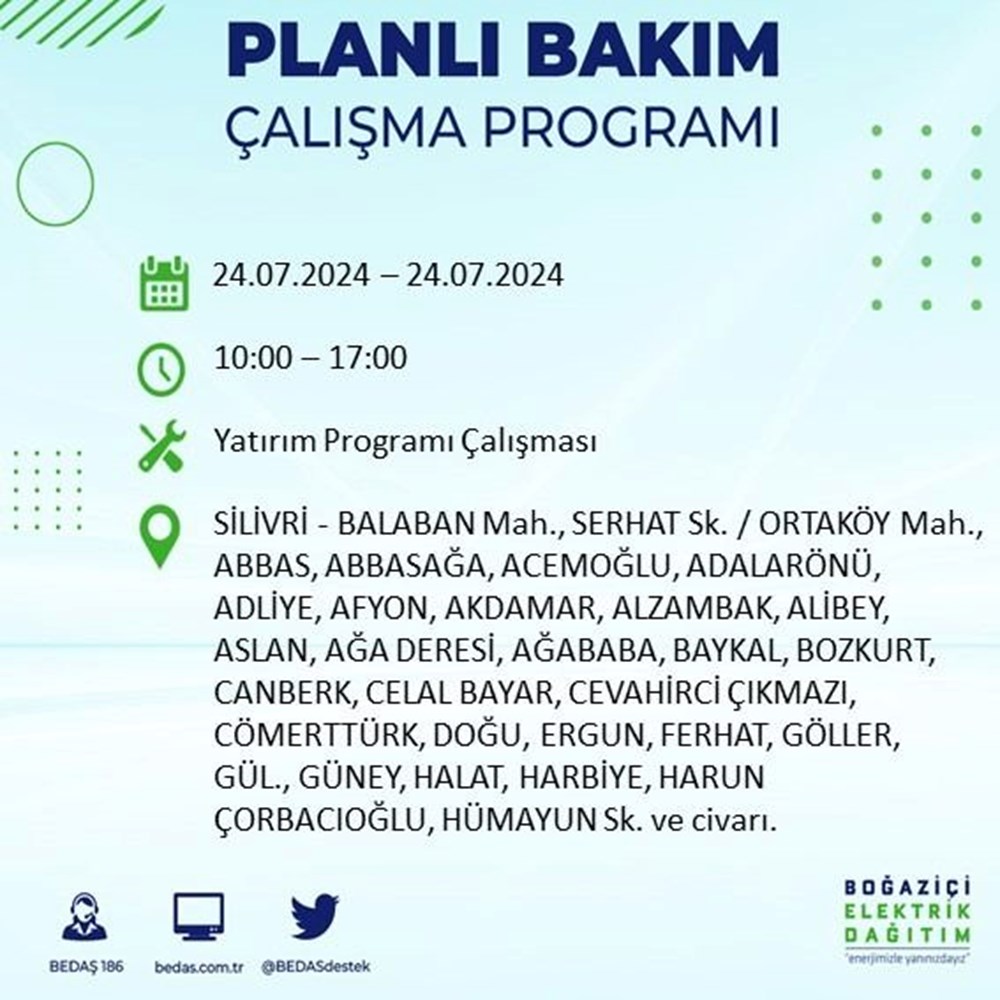 PLANLI BAKIM
ÇALIŞMA PROGRAMI

24.07.2024 – 24.07.2024

10:00 – 17:00

Yatırım Programı Çalışması

SİLİVRİ - BALABAN Mah., SERHAT Sk. / ORTAKÖY Mah., ABBAS, ABBASAĞA, ACEMOĞLU, ADALARÖNÜ, ADLİYE, AFYON, AKDAMAR, ALZAMBAK, ALİBEY, ASLAN, AĞA DERESİ, AĞABABA, BAYKAL, BOZKURT, CANBERK, CELAL BAYAR, CEVAHİRCİ ÇIKMAZI, CÖMERTTÜRK, DOĞU, ERGUN, FERHAT, GÖLLER, GÜL., GÜNEY, HALAT, HARBİYE, HARUN ÇORBACIOĞLU, HÜMAYUN Sk. ve civarı.

BEDAŞ 186
bedas.com.tr
@BEDASdestek

BOĞAZİÇİ
ELEKTRİK
DAĞITIM
"enerjimizle yanınızdayız"